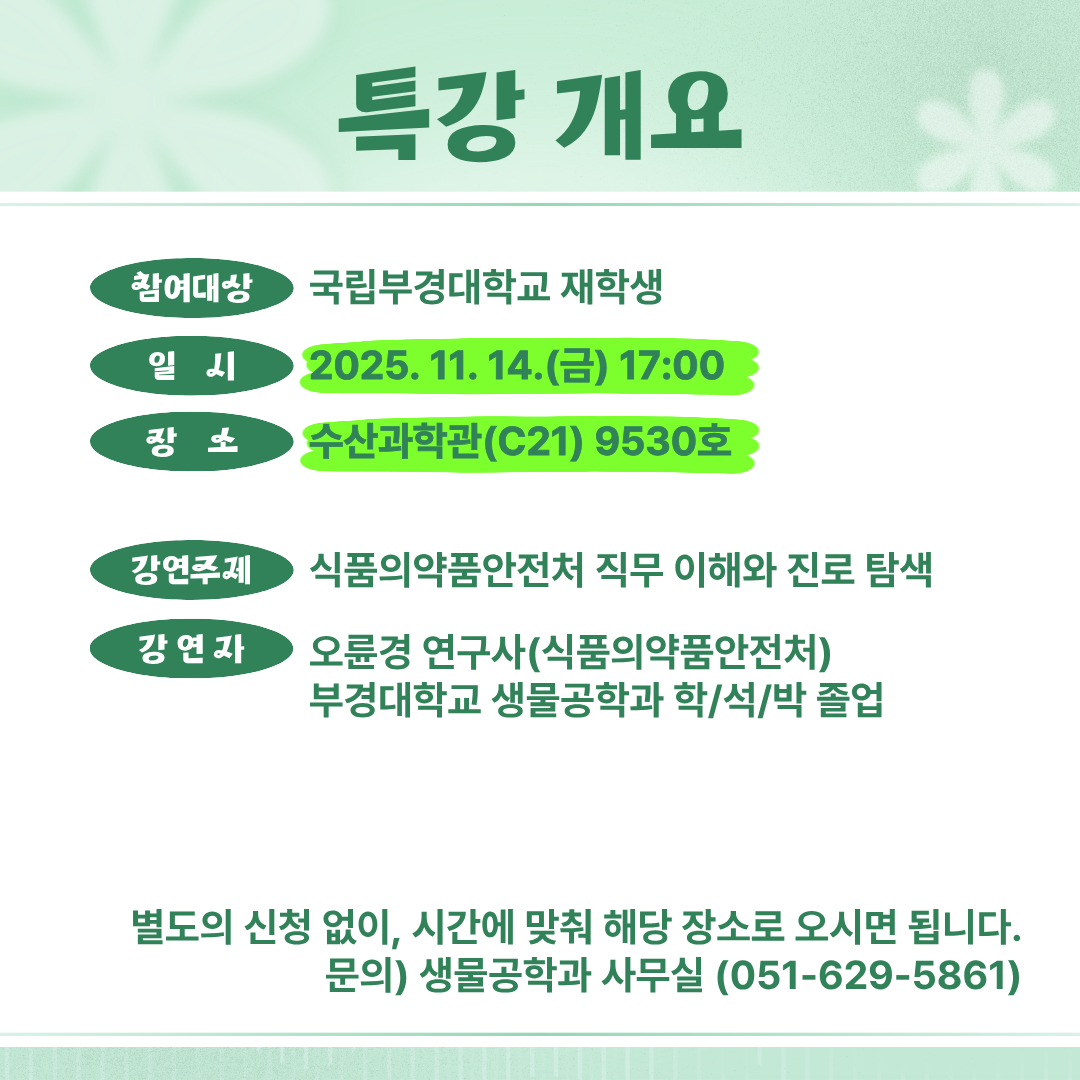 특강 개요

참여대상 국립부경대학교 재학생

일 시 2025. 11. 14.(금) 17:00

장 소 수산과학관(C21) 9530호

강연주제 식품의약품안전처 직무 이해와 진로 탐색

강연자 오륜경 연구사(식품의약품안전처)
부경대학교 생물공학과 학/석/박 졸업

별도의 신청 없이, 시간에 맞춰 해당 장소로 오시면 됩니다.
문의) 생물공학과 사무실 (051-629-5861)